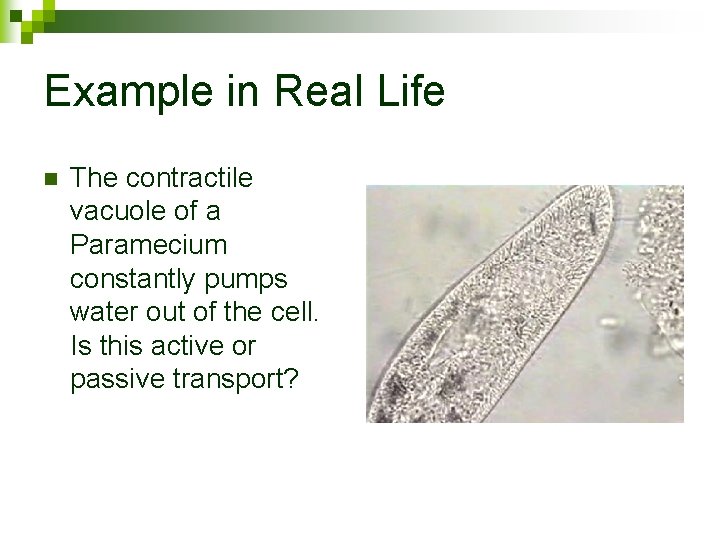 Example in Real Life

The contractile vacuole of a Paramecium constantly pumps water out of the cell. Is this active or passive transport?